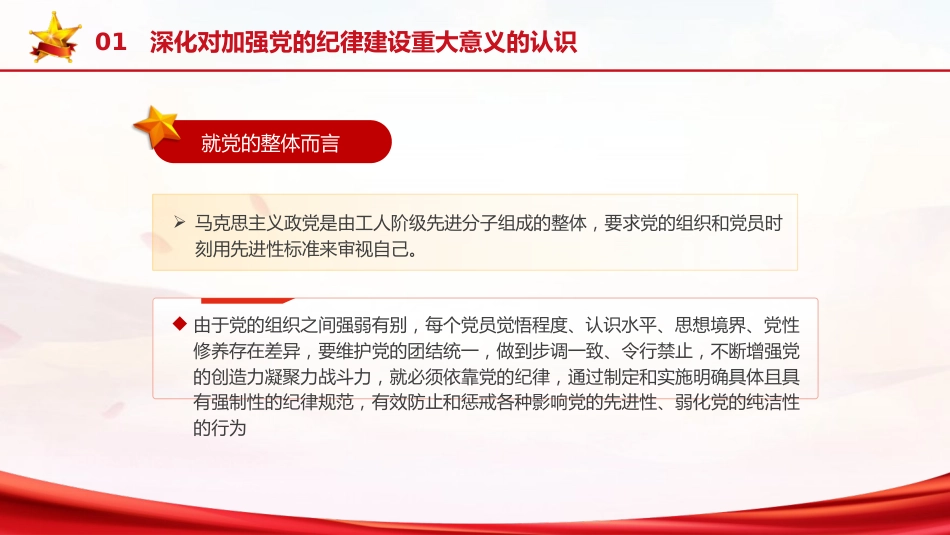 01 深化对加强党的纪律建设重大意义的认识

就党的整体而言

➢ 马克思主义政党是由工人阶级先进分子组成的整体，要求党的组织和党员时刻用先进性标准来审视自己。

◆ 由于党的组织之间强弱有别，每个党员觉悟程度、认识水平、思想境界、党性修养存在差异，要维护党的团结统一，做到步调一致、令行禁止，不断增强党的创造力凝聚力战斗力，就必须依靠党的纪律，通过制定和实施明确具体且具有强制性的纪律规范，有效防止和惩戒各种影响党的先进性、弱化党的纯洁性的行为